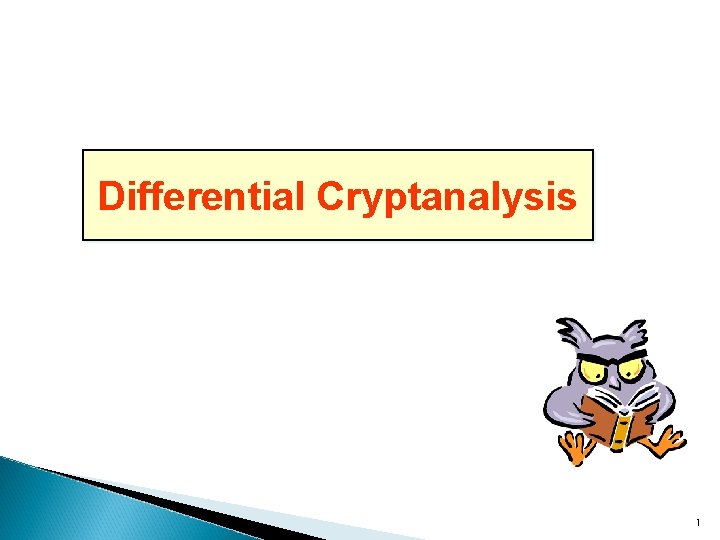 Differential Cryptanalysis

1